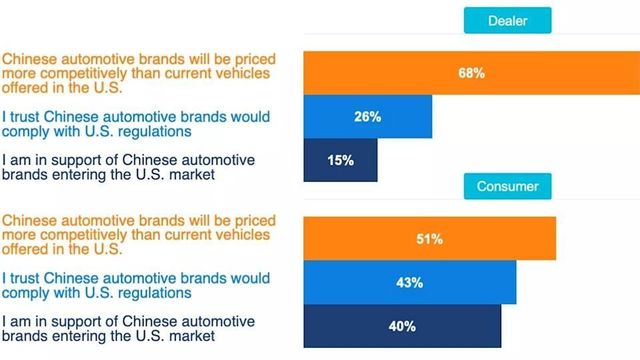 Dealer

Chinese automotive brands will be priced more competitively than current vehicles offered in the U.S.

68%

I trust Chinese automotive brands would comply with U.S. regulations

26%

I am in support of Chinese automotive brands entering the U.S. market

15%

Consumer

Chinese automotive brands will be priced more competitively than current vehicles offered in the U.S.

51%

I trust Chinese automotive brands would comply with U.S. regulations

43%

I am in support of Chinese automotive brands entering the U.S. market

40%